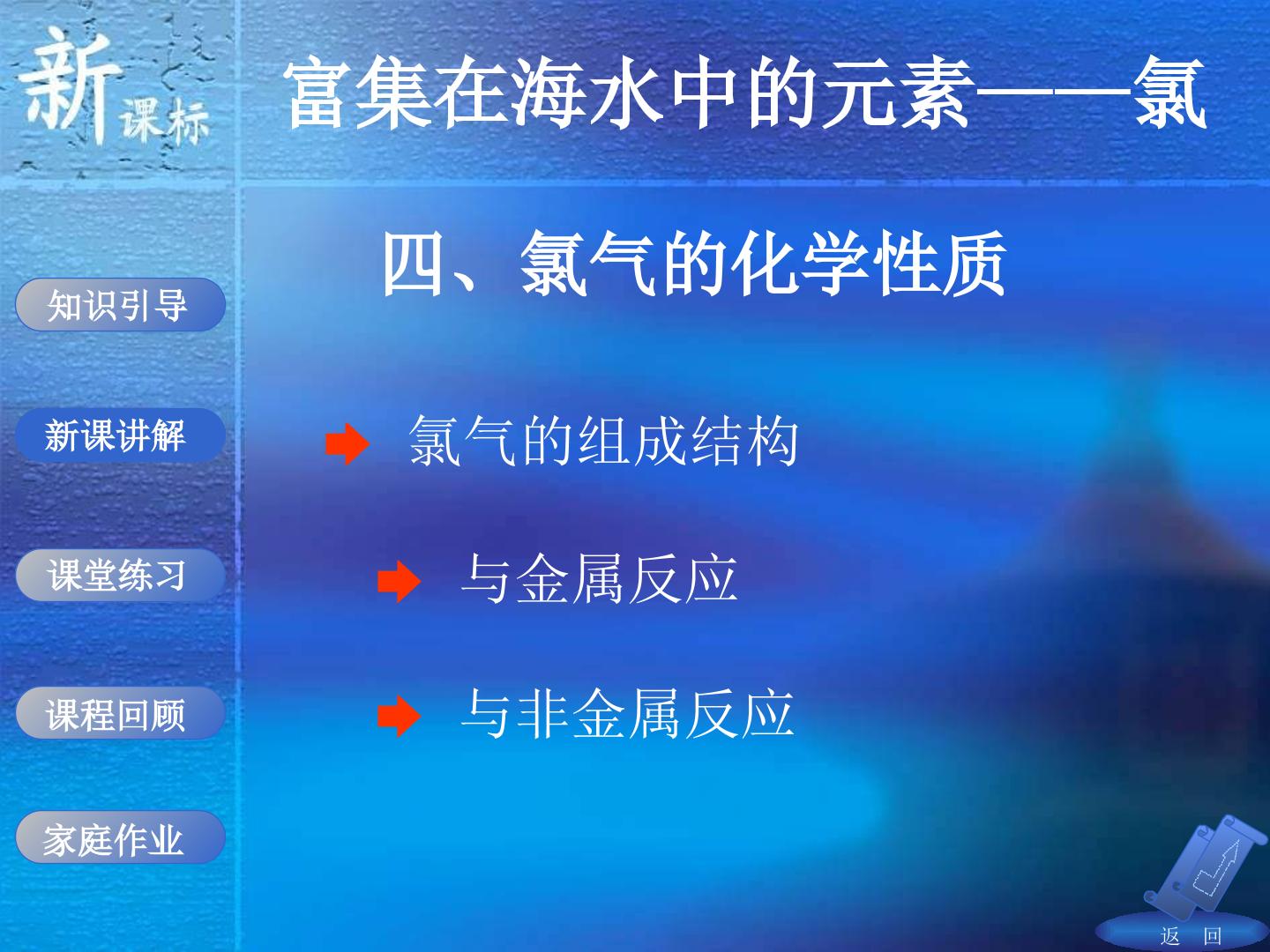 新课标

富集在海水中的元素——氯

知识引导

新课讲解

课堂练习

课程回顾

家庭作业

四、氯气的化学性质

氯气的组成结构

与金属反应

与非金属反应

返 回